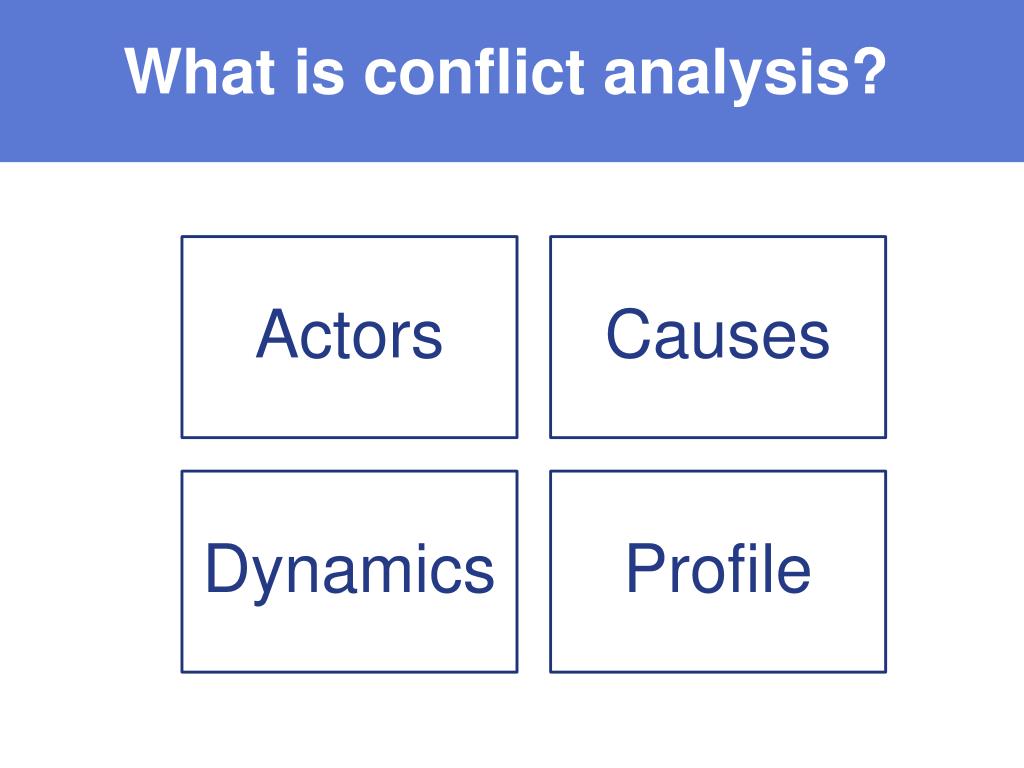 What is conflict analysis?

Actors

Causes

Dynamics

Profile